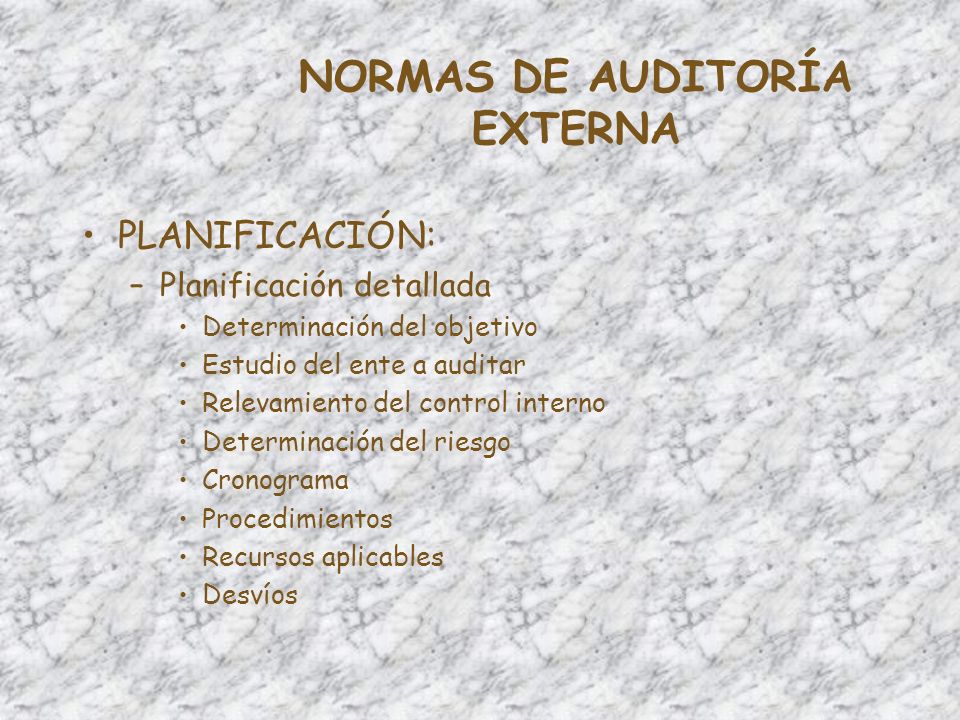 NORMAS DE AUDITORÍA EXTERNA

• PLANIFICACIÓN:
– Planificación detallada
• Determinación del objetivo
• Estudio del ente a auditar
• Relevamiento del control interno
• Determinación del riesgo
• Cronograma
• Procedimientos
• Recursos aplicables
• Desvíos